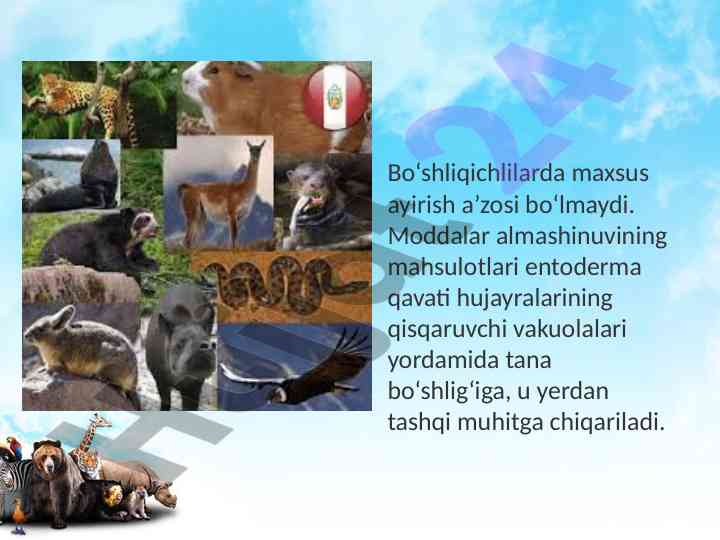 Bo‘shliqichlilarda maxsus ayirish a’zosi bo‘lmaydi. Moddalar almashinuvining mahsulotlari entoderma qavati hujayralarining qisqaruvchi vakuolalari yordamida tana bo‘shlig‘iga, u yerdan tashqi muhitga chiqariladi.